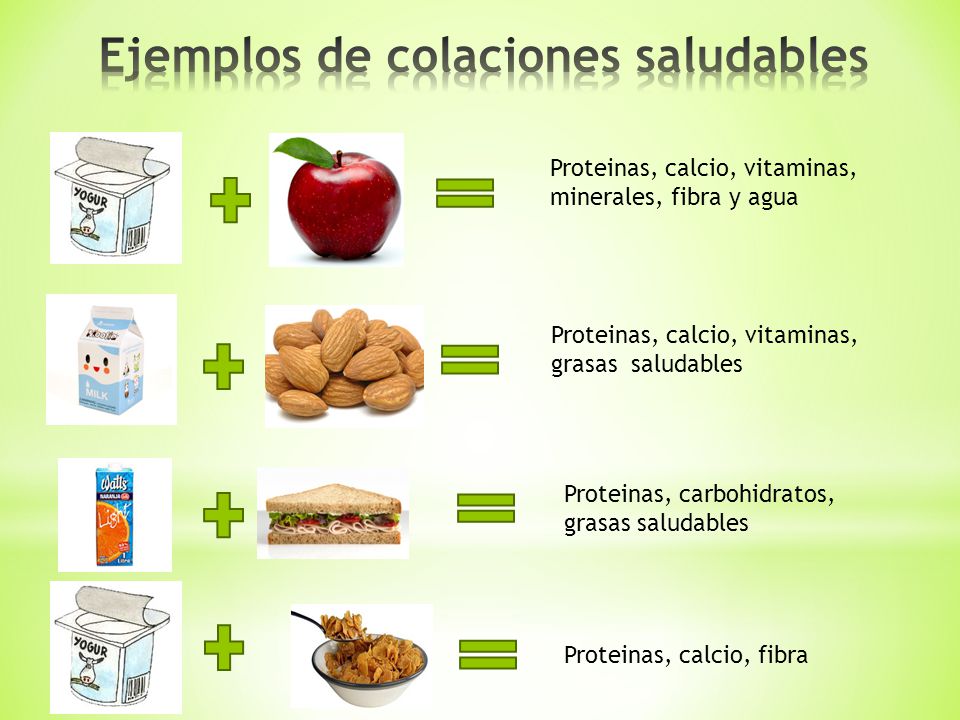 Ejemplos de colaciones saludables

YOGUR

Proteinas, calcio, vitaminas, minerales, fibra y agua

MILK

Proteinas, calcio, vitaminas, grasas saludables

Watts

Light

Proteinas, carbohidratos, grasas saludables

YOGUR

Proteinas, calcio, fibra